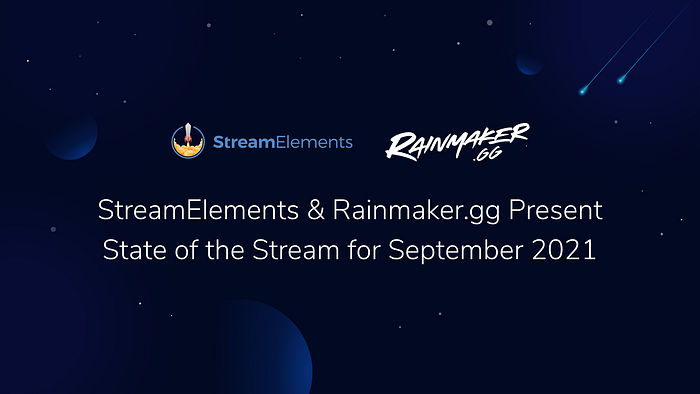 StreamElements

RAINMAKER .GG

StreamElements & Rainmaker.gg Present State of the Stream for September 2021